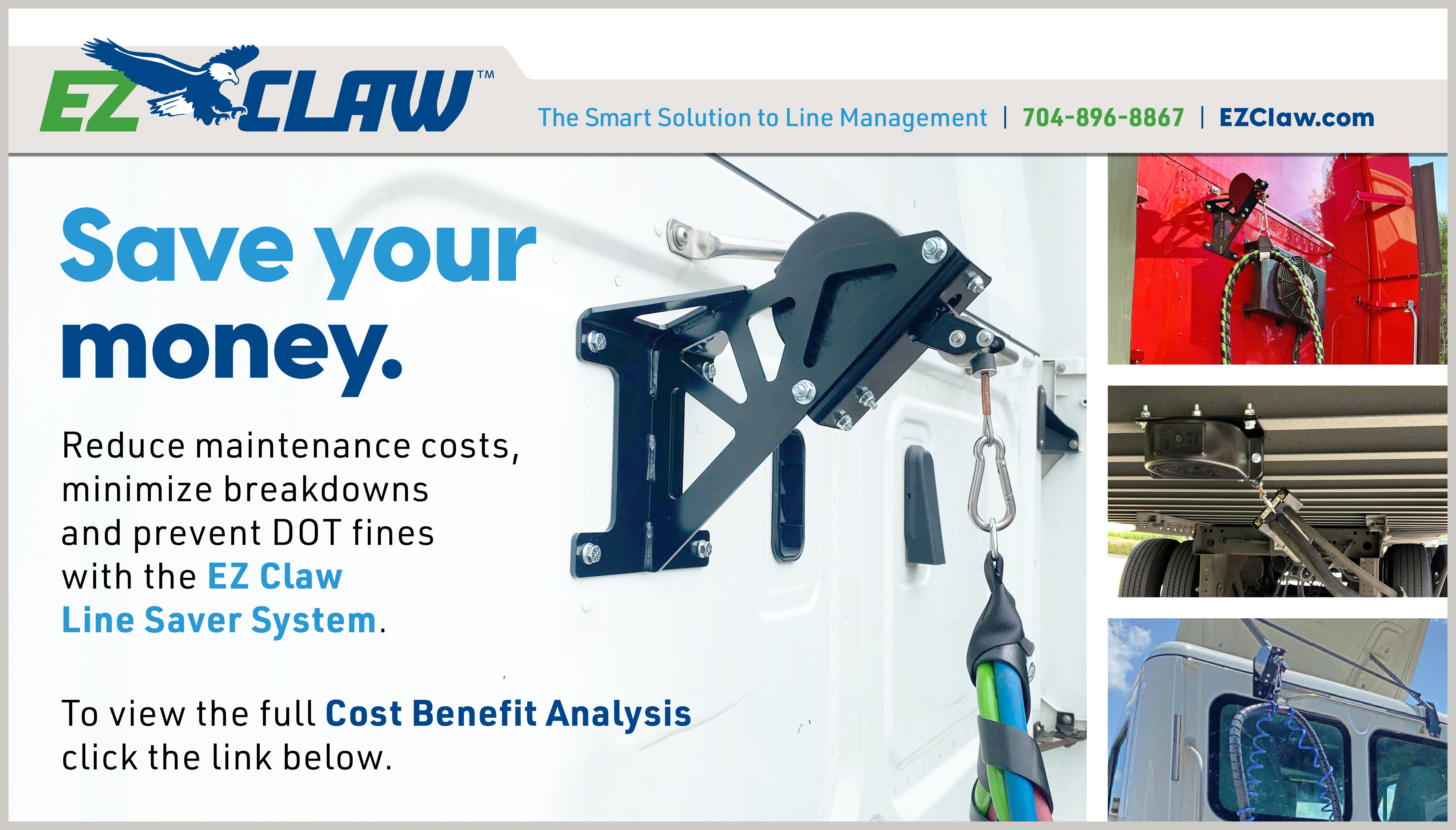 EZ CLAW™

The Smart Solution to Line Management | 704-896-8867 | EZClaw.com

Save your money.

Reduce maintenance costs, minimize breakdowns and prevent DOT fines with the EZ Claw Line Saver System.

To view the full Cost Benefit Analysis click the link below.